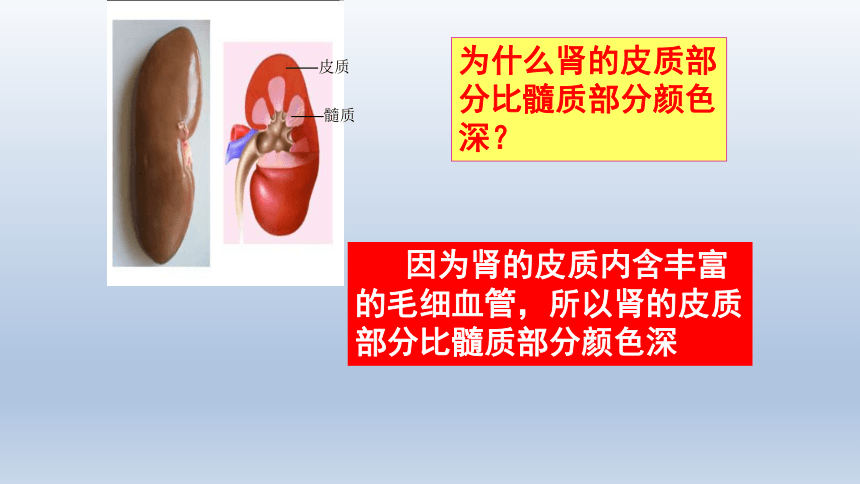 皮质
髓质

为什么肾的皮质部分比髓质部分颜色深？

因为肾的皮质内含丰富的毛细血管，所以肾的皮质部分比髓质部分颜色深